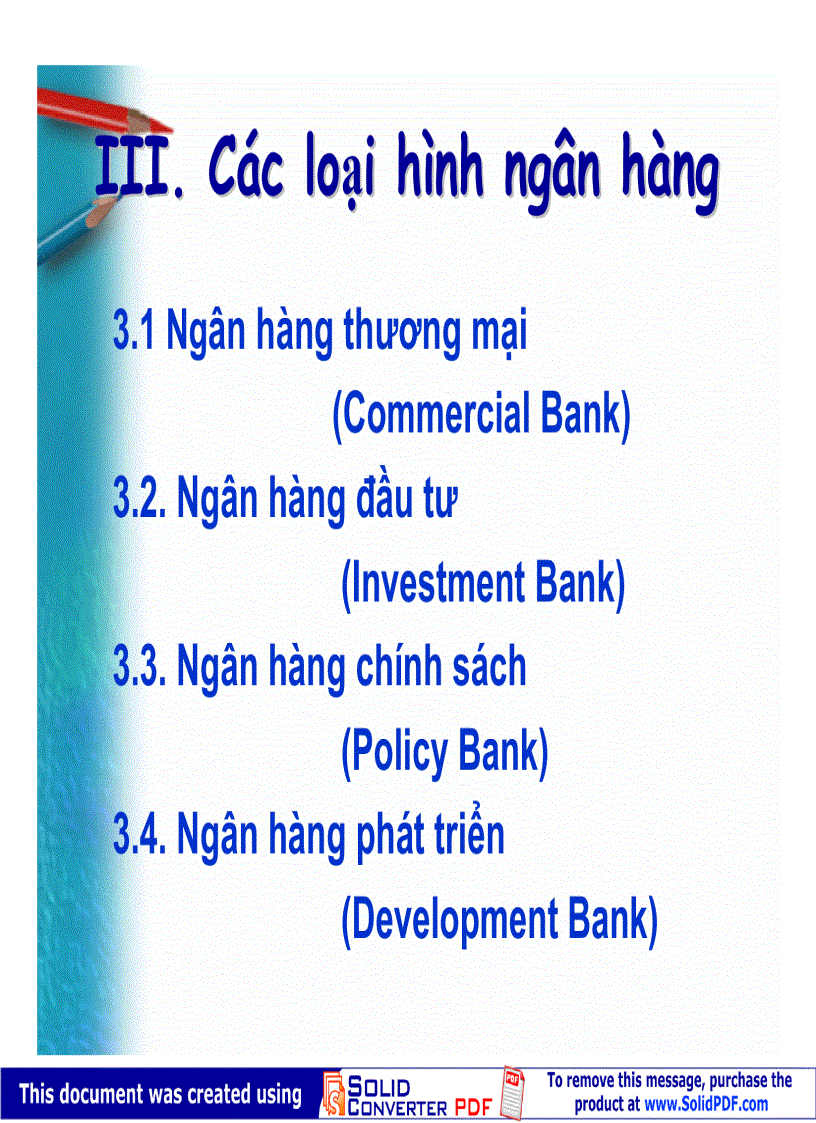 III. Các loại hình ngân hàng

3.1 Ngân hàng thương mại
(Commercial Bank)

3.2. Ngân hàng đầu tư
(Investment Bank)

3.3. Ngân hàng chính sách
(Policy Bank)

3.4. Ngân hàng phát triển
(Development Bank)

This document was created using SOLID CONVERTER PDF

To remove this message, purchase the product at www.SolidPDF.com